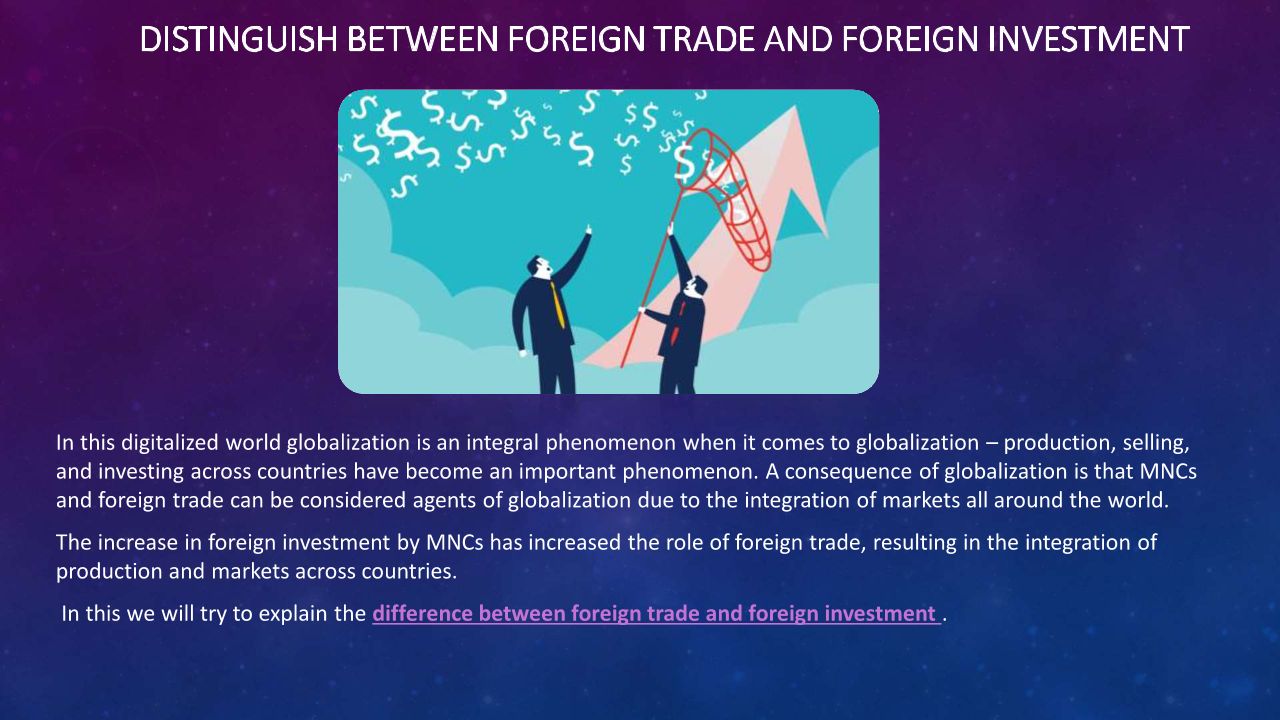 DISTINGUISH BETWEEN FOREIGN TRADE AND FOREIGN INVESTMENT

In this digitalized world globalization is an integral phenomenon when it comes to globalization – production, selling, and investing across countries have become an important phenomenon. A consequence of globalization is that MNCs and foreign trade can be considered agents of globalization due to the integration of markets all around the world.

The increase in foreign investment by MNCs has increased the role of foreign trade, resulting in the integration of production and markets across countries.

In this we will try to explain the difference between foreign trade and foreign investment .